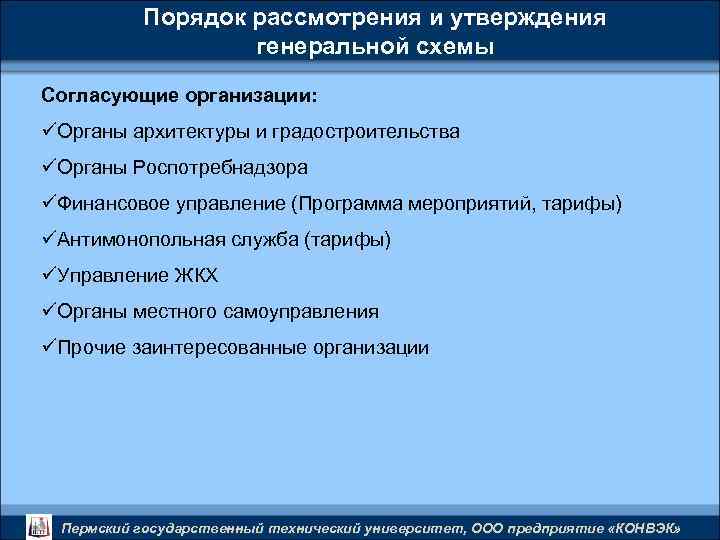 Порядок рассмотрения и утверждения генеральной схемы

Согласующие организации:

✓Органы архитектуры и градостроительства

✓Органы Роспотребнадзора

✓Финансовое управление (Программа мероприятий, тарифы)

✓Антимонопольная служба (тарифы)

✓Управление ЖКХ

✓Органы местного самоуправления

✓Прочие заинтересованные организации

Пермский государственный технический университет, ООО предприятие «КОНВЭК»